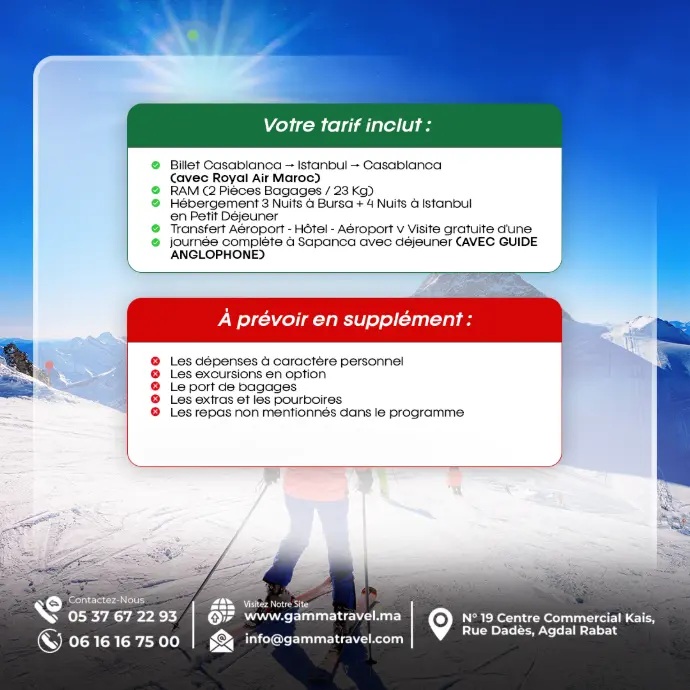 Votre tarif inclut :

Billet Casablanca → Istanbul → Casablanca (avec Royal Air Maroc)
RAM (2 Pièces Bagages / 23 Kg)
Hébergement 3 Nuits à Bursa + 4 Nuits à Istanbul en Petit Déjeuner
Transfert Aéroport - Hôtel - Aéroport v Visite gratuite d'une
journée complète à Sapanca avec déjeuner (AVEC GUIDE ANGLOPHONE)

À prévoir en supplément :

Les dépenses à caractère personnel
Les excursions en option
Le port de bagages
Les extras et les pourboires
Les repas non mentionnés dans le programme

Contactez-Nous
05 37 67 22 93
06 16 16 75 00

Visitez Notre Site
www.gammatravel.ma
info@gammatravel.com

N° 19 Centre Commercial Kais, Rue Dadès, Agdal Rabat